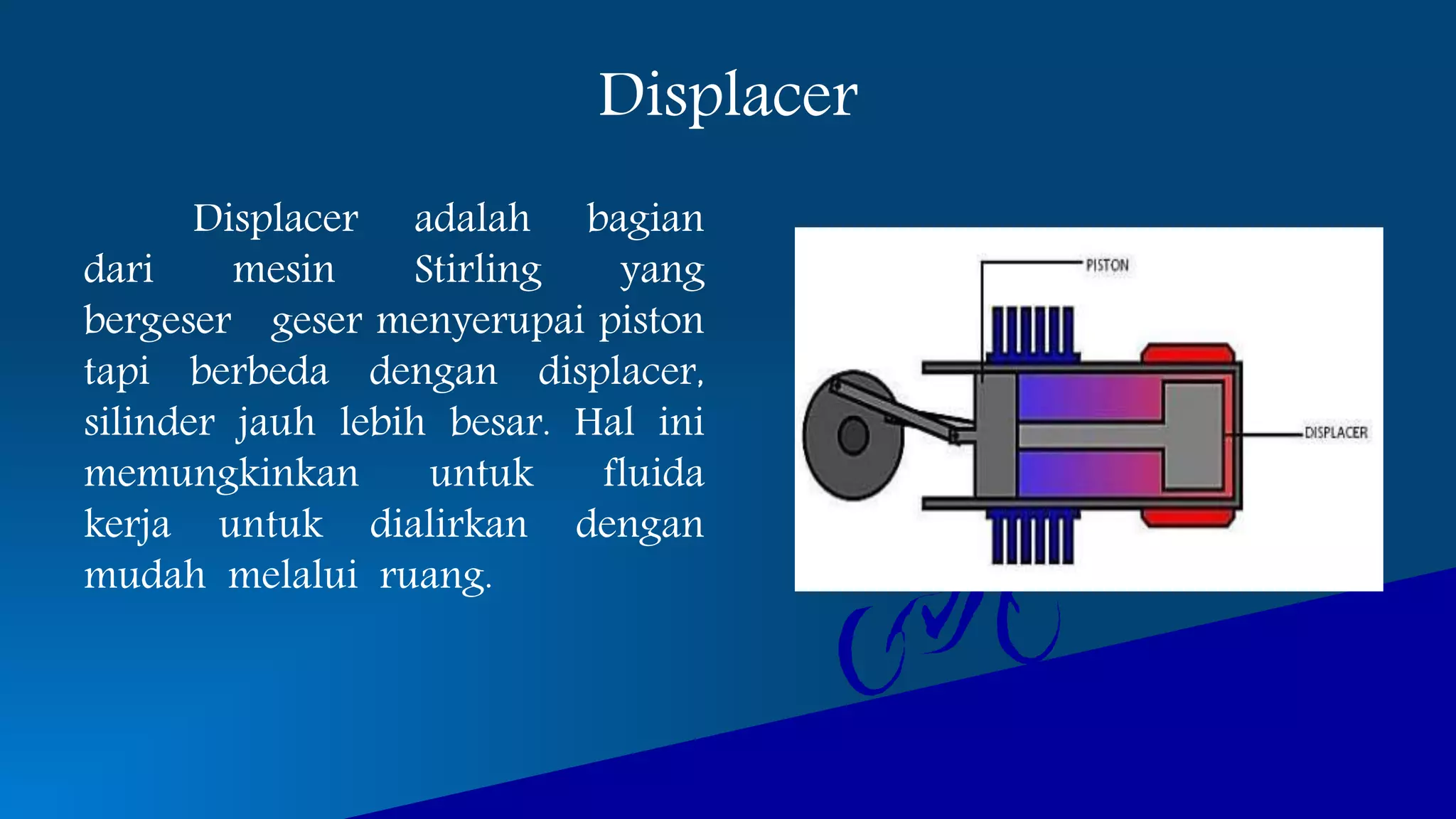 Displacer

Displacer adalah bagian dari mesin Stirling yang bergeser geser menyerupai piston tapi berbeda dengan displacer, silinder jauh lebih besar. Hal ini memungkinkan untuk fluida kerja untuk dialirkan dengan mudah melalui ruang.

PISTON

DISPLACER